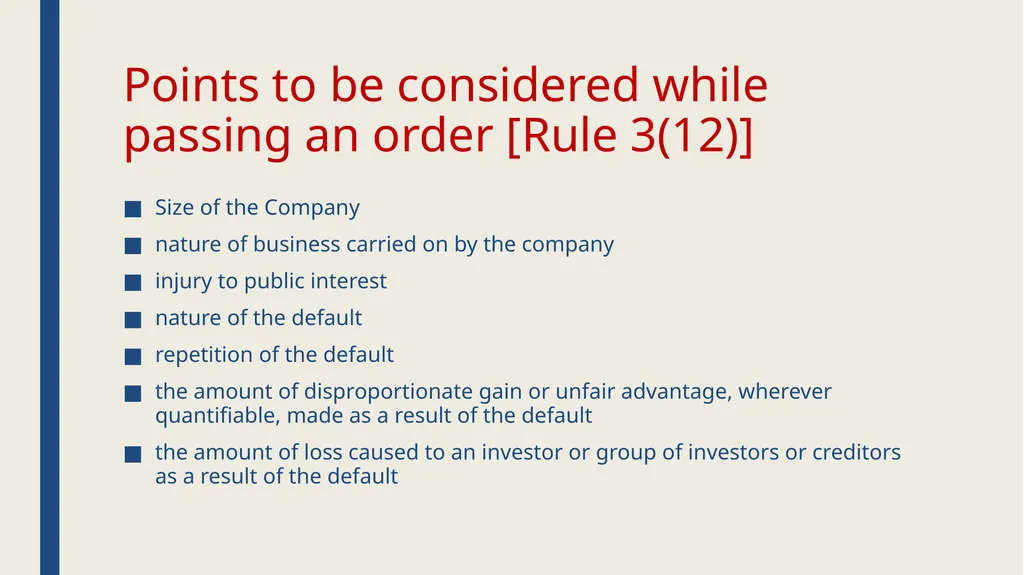 Points to be considered while passing an order [Rule 3(12)]

■ Size of the Company
■ nature of business carried on by the company
■ injury to public interest
■ nature of the default
■ repetition of the default
■ the amount of disproportionate gain or unfair advantage, wherever quantifiable, made as a result of the default
■ the amount of loss caused to an investor or group of investors or creditors as a result of the default